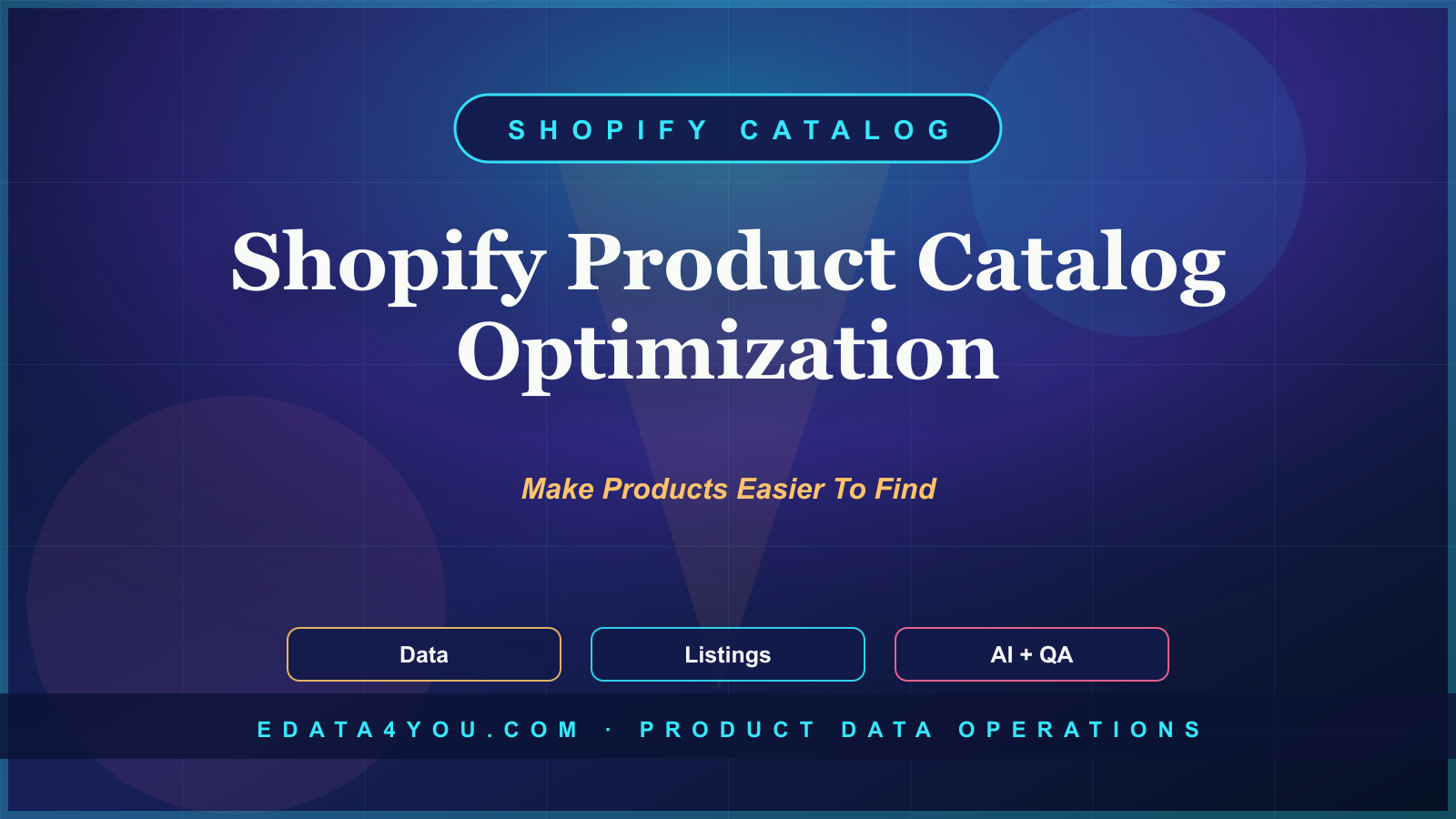 SHOPIFY CATALOG

Shopify Product Catalog Optimization

Make Products Easier To Find

Data

Listings

AI + QA

EDATA4YOU.COM · PRODUCT DATA OPERATIONS